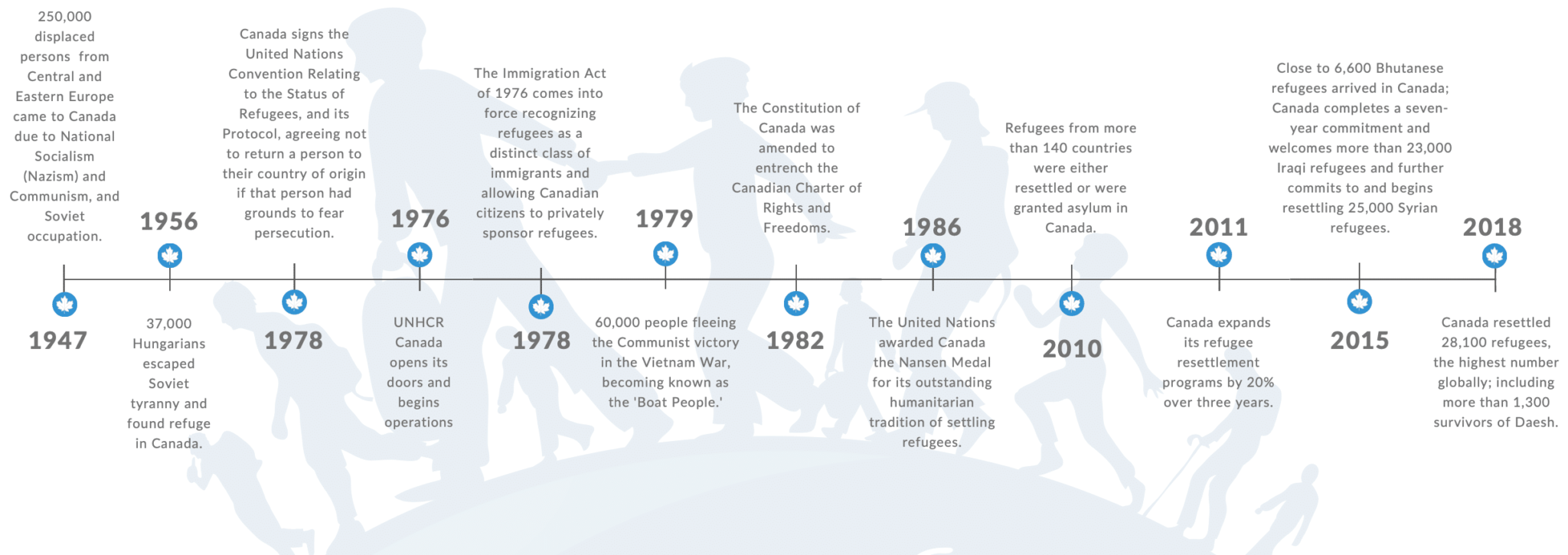 250,000 displaced persons from Central and Eastern Europe came to Canada due to National Socialism (Nazism) and Communism, and Soviet occupation.

1947

1956

37,000 Hungarians escaped Soviet tyranny and found refuge in Canada.

Canada signs the United Nations Convention Relating to the Status of Refugees, and its Protocol, agreeing not to return a person to their country of origin if that person had grounds to fear persecution.

1978

1976

UNHCR Canada opens its doors and begins operations

The Immigration Act of 1976 comes into force recognizing refugees as a distinct class of immigrants and allowing Canadian citizens to privately sponsor refugees.

1978

1979

60,000 people fleeing the Communist victory in the Vietnam War, becoming known as the 'Boat People.'

The Constitution of Canada was amended to entrench the Canadian Charter of Rights and Freedoms.

1982

1986

The United Nations awarded Canada the Nansen Medal for its outstanding humanitarian tradition of settling refugees.

Refugees from more than 140 countries were either resettled or were granted asylum in Canada.

2010

2011

Canada expands its refugee resettlement programs by 20% over three years.

Close to 6,600 Bhutanese refugees arrived in Canada; Canada completes a seven-year commitment and welcomes more than 23,000 Iraqi refugees and further commits to and begins resettling 25,000 Syrian refugees.

2015

2018

Canada resettled 28,100 refugees, the highest number globally; including more than 1,300 survivors of Daesh.